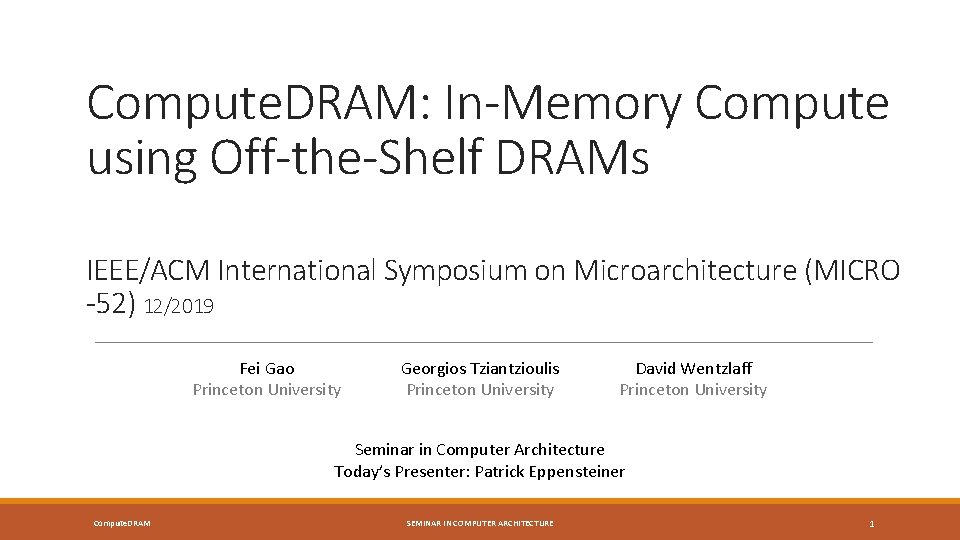 ComputeDRAM: In-Memory Compute using Off-the-Shelf DRAMs

IEEE/ACM International Symposium on Microarchitecture (MICRO -52) 12/2019

Fei Gao
Princeton University

Georgios Tziantzioulis
Princeton University

David Wentzlaff
Princeton University

Seminar in Computer Architecture
Today's Presenter: Patrick Eppensteiner

ComputeDRAM

SEMINAR IN COMPUTER ARCHITECTURE

1